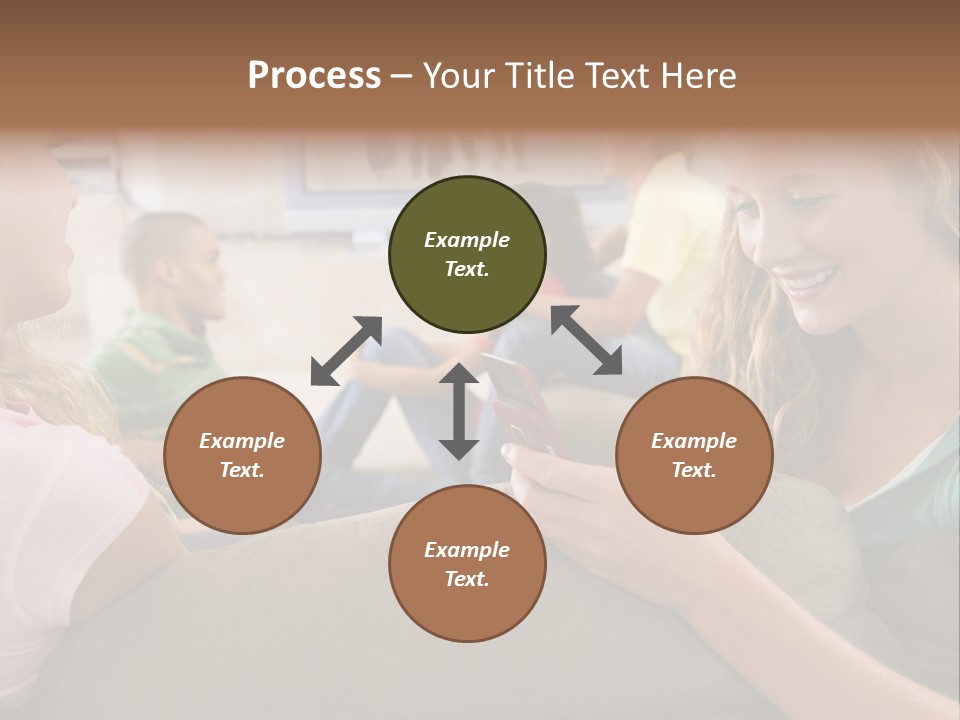 Process – Your Title Text Here

Example Text.

Example Text.

Example Text.

Example Text.